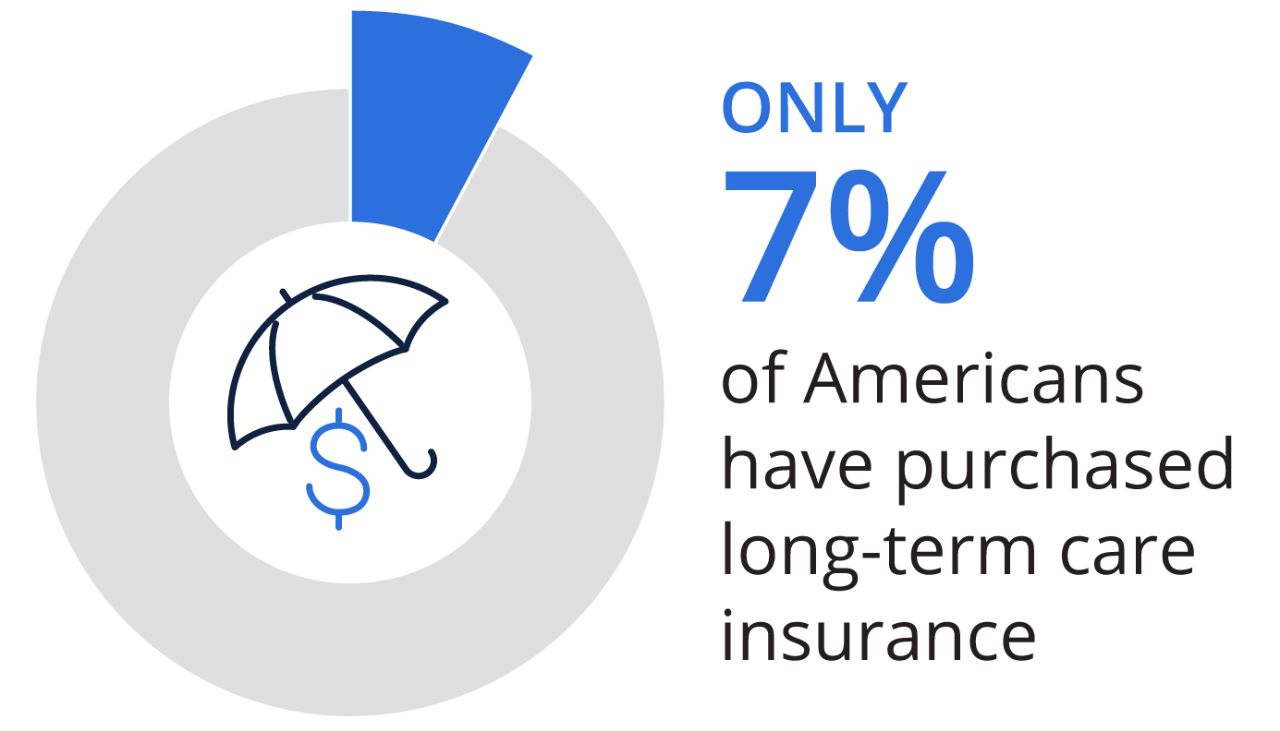 $

ONLY
7%
of Americans have purchased long-term care insurance